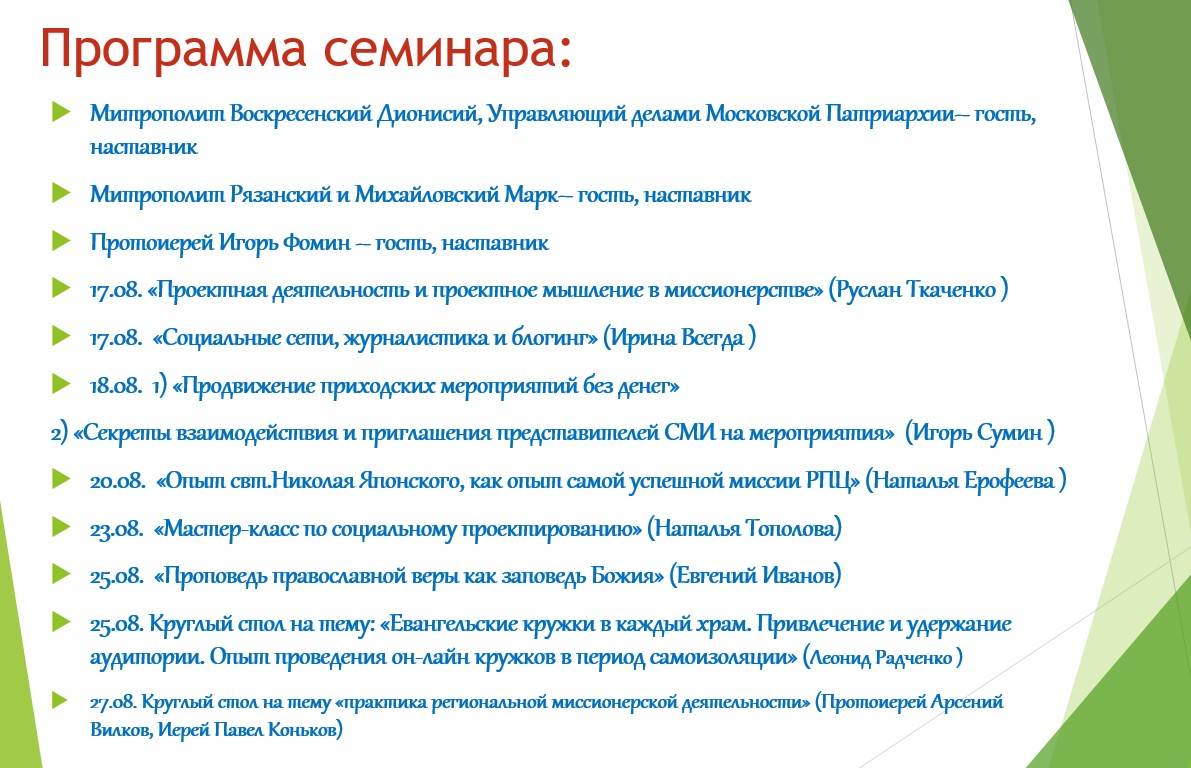 Программа семинара:

Митрополит Воскресенский Дионисий, Управляющий делами Московской Патриархии– гость, наставник

Митрополит Рязанский и Михайловский Марк– гость, наставник

Протоиерей Игорь Фомин – гость, наставник

17.08. «Проектная деятельность и проектное мышление в миссионерстве» (Руслан Ткаченко )

17.08. «Социальные сети, журналистика и блогинг» (Ирина Всегда )

18.08. 1) «Продвижение приходских мероприятий без денег»

2) «Секреты взаимодействия и приглашения представителей СМИ на мероприятия» (Игорь Сумин )

20.08. «Опыт свт.Николая Японского, как опыт самой успешной миссии РПЦ» (Наталья Ерофеева )

23.08. «Мастер-класс по социальному проектированию» (Наталья Тополова)

25.08. «Проповедь православной веры как заповедь Божия» (Евгений Иванов)

25.08. Круглый стол на тему: «Евангельские кружки в каждый храм. Привлечение и удержание аудитории. Опыт проведения он-лайн кружков в период самоизоляции» (Леонид Радченко )

27.08. Круглый стол на тему «практика региональной миссионерской деятельности» (Протоиерей Арсений Вилков, Иерей Павел Коньков)